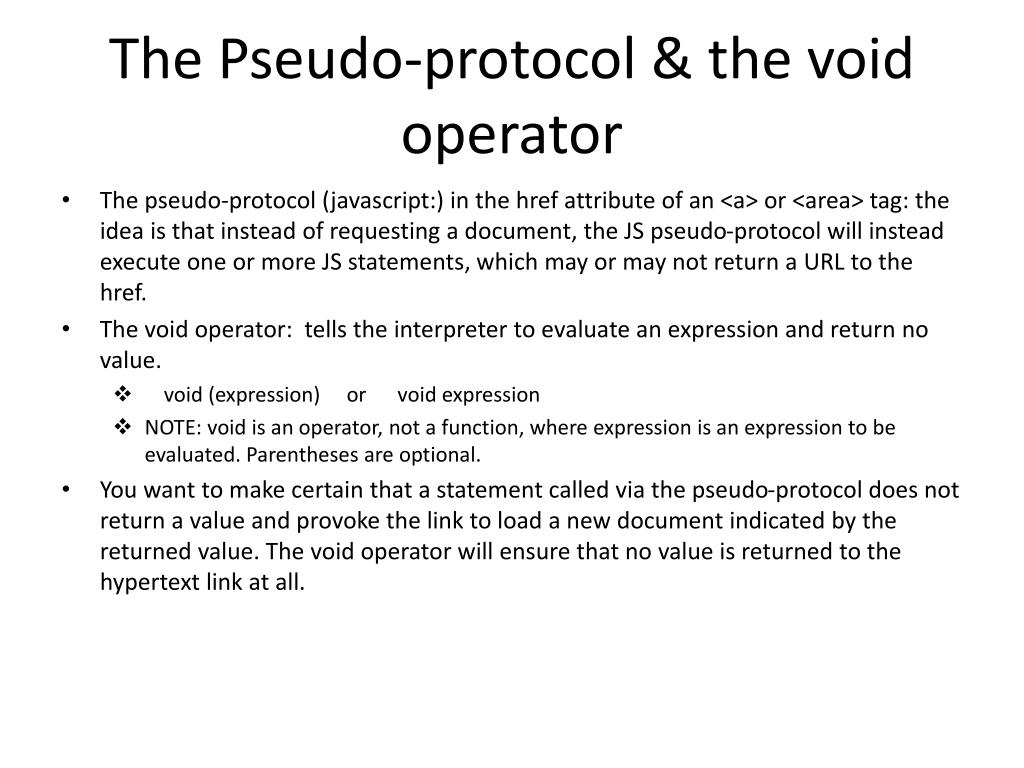 The Pseudo-protocol & the void operator

• The pseudo-protocol (javascript:) in the href attribute of an <a> or <area> tag: the idea is that instead of requesting a document, the JS pseudo-protocol will instead execute one or more JS statements, which may or may not return a URL to the href.

• The void operator: tells the interpreter to evaluate an expression and return no value.

❖ void (expression) or void expression

❖ NOTE: void is an operator, not a function, where expression is an expression to be evaluated. Parentheses are optional.

• You want to make certain that a statement called via the pseudo-protocol does not return a value and provoke the link to load a new document indicated by the returned value. The void operator will ensure that no value is returned to the hypertext link at all.